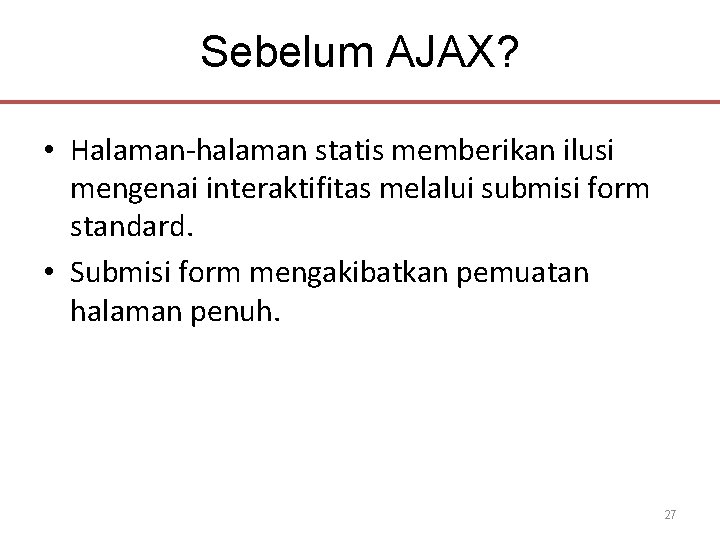 Sebelum AJAX?

• Halaman-halaman statis memberikan ilusi mengenai interaktifitas melalui submisi form standard.

• Submisi form mengakibatkan pemuatan halaman penuh.

27